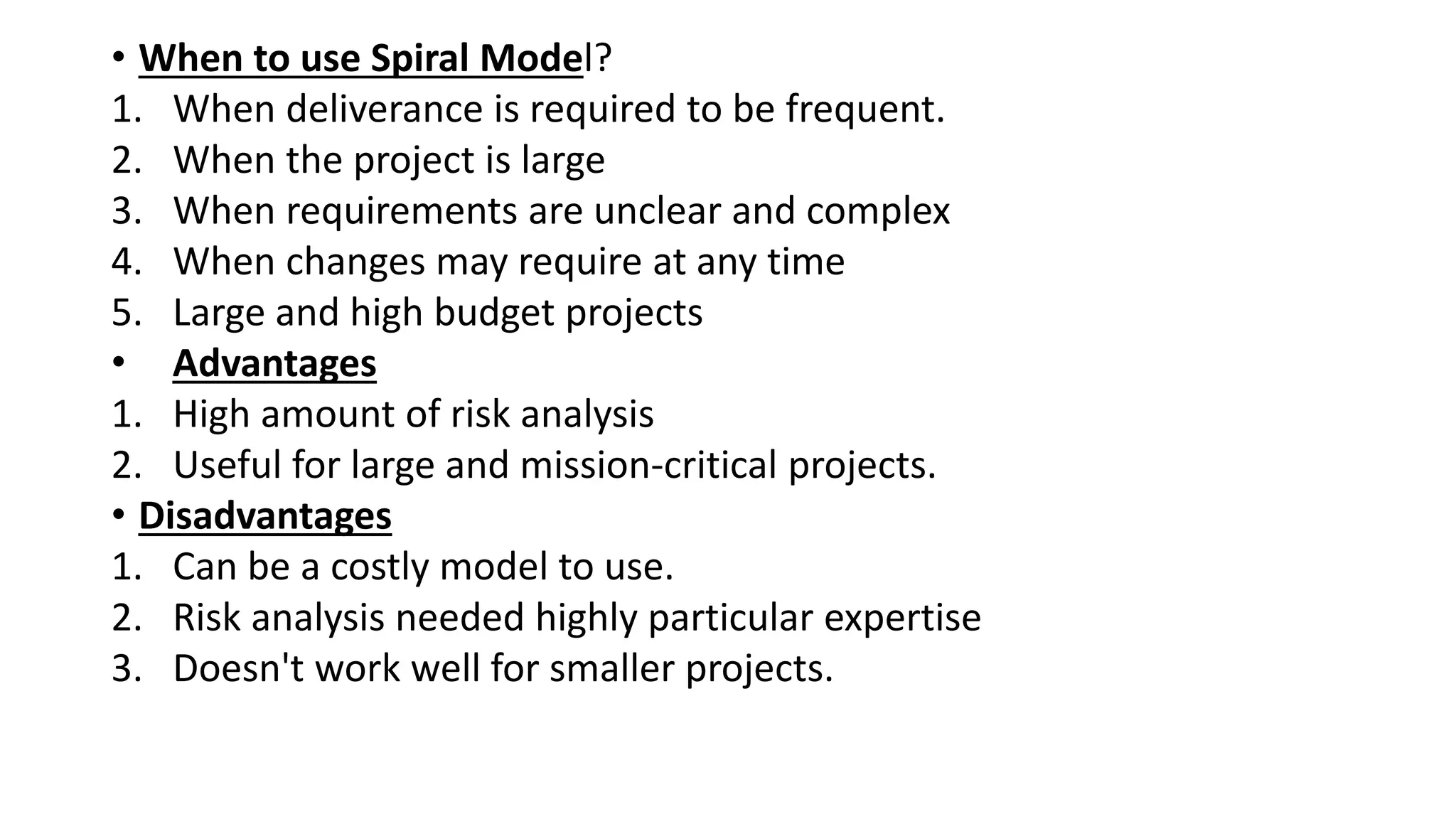 • When to use Spiral Model?
1. When deliverance is required to be frequent.
2. When the project is large
3. When requirements are unclear and complex
4. When changes may require at any time
5. Large and high budget projects
• Advantages
1. High amount of risk analysis
2. Useful for large and mission-critical projects.
• Disadvantages
1. Can be a costly model to use.
2. Risk analysis needed highly particular expertise
3. Doesn't work well for smaller projects.